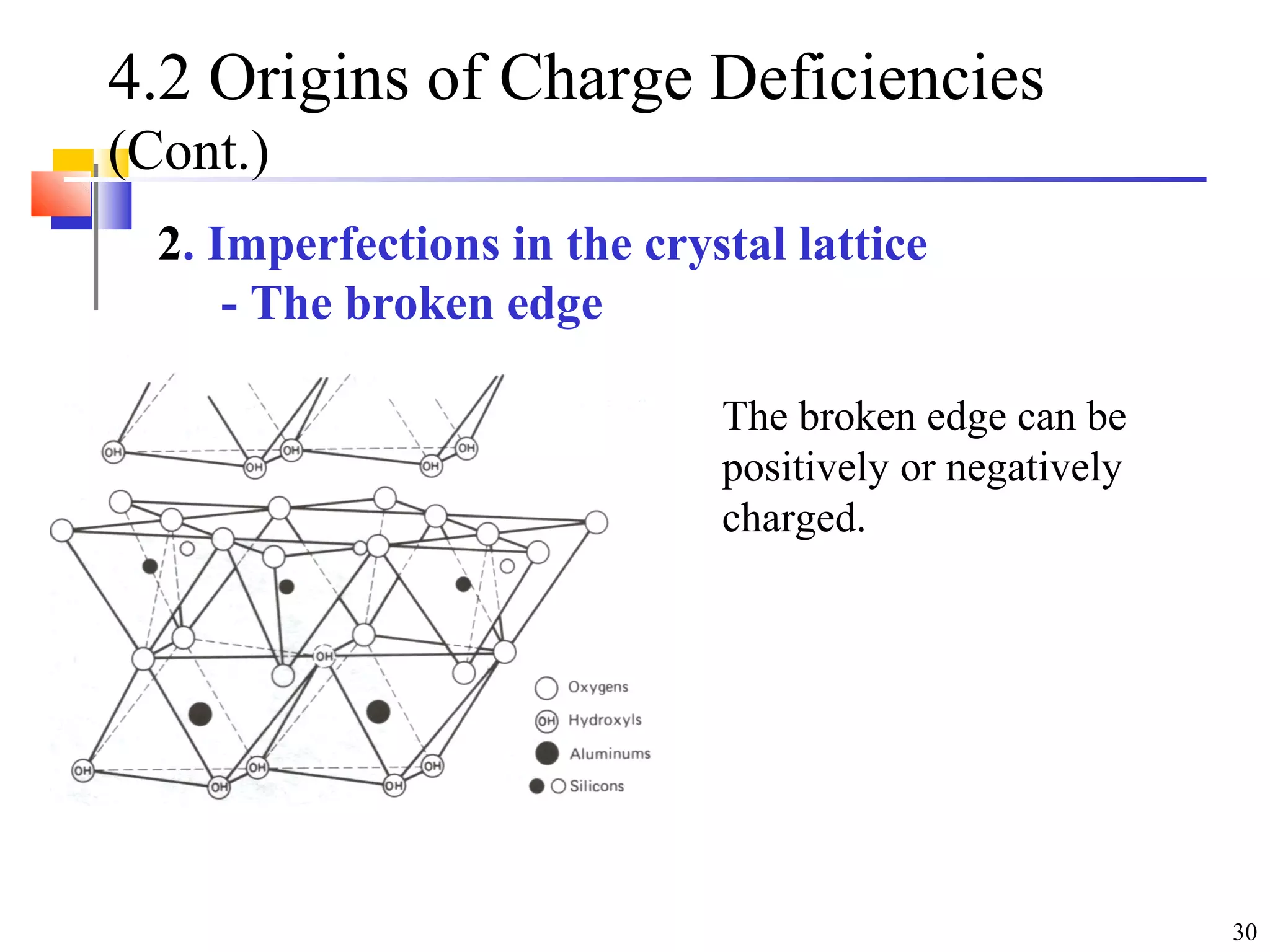 4.2 Origins of Charge Deficiencies (Cont.)

2. Imperfections in the crystal lattice
- The broken edge

OH OH OH OH OH OH

OH

OH OH OH OH OH OH

Oxygens
OH Hydroxyls
Aluminums
Silicons

The broken edge can be positively or negatively charged.

30